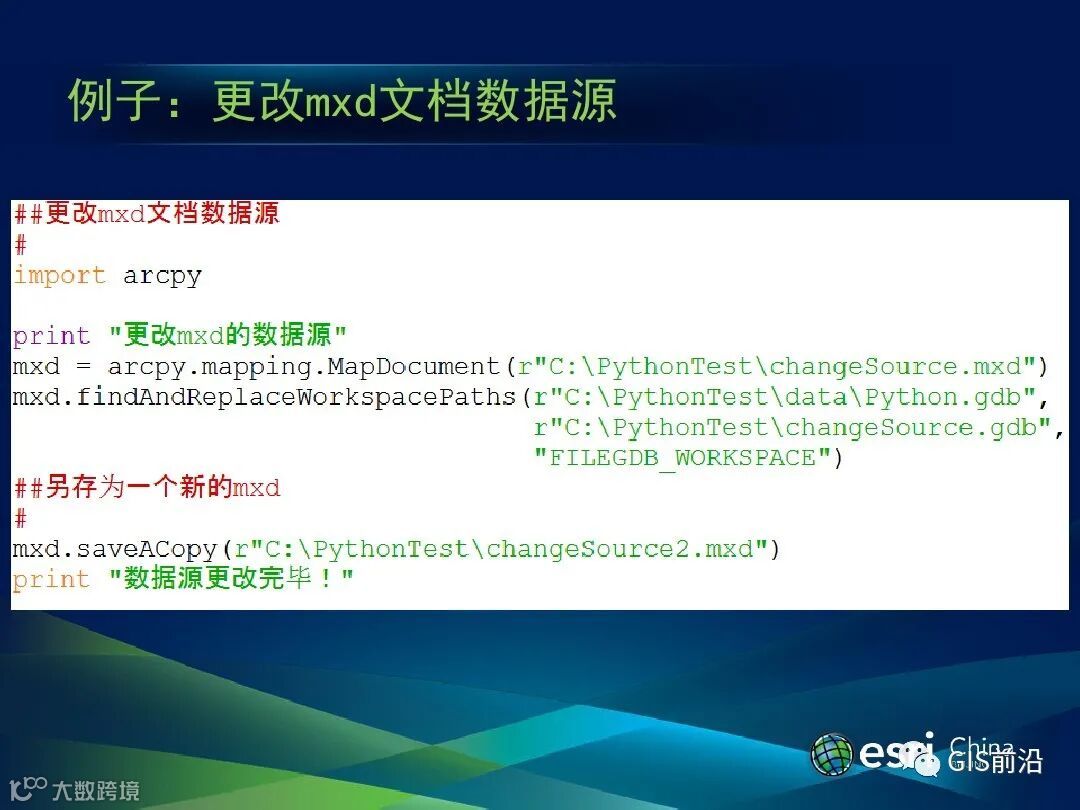 例子：更改mxd文档数据源

##更改mxd文档数据源
#
import arcpy

print "更改mxd的数据源"
mxd = arcpy.mapping.MapDocument(r"C:\PythonTest\changeSource.mxd")
mxd.findAndReplaceWorkspacePaths(r"C:\PythonTest\data\Python.gdb",
r"C:\PythonTest\changeSource.gdb",
"FILEGDB_WORKSPACE")
##另存为一个新的mxd
#
mxd.saveACopy(r"C:\PythonTest\changeSource2.mxd")
print "数据源更改完毕！"

esri China

GIS前沿

大数跨境